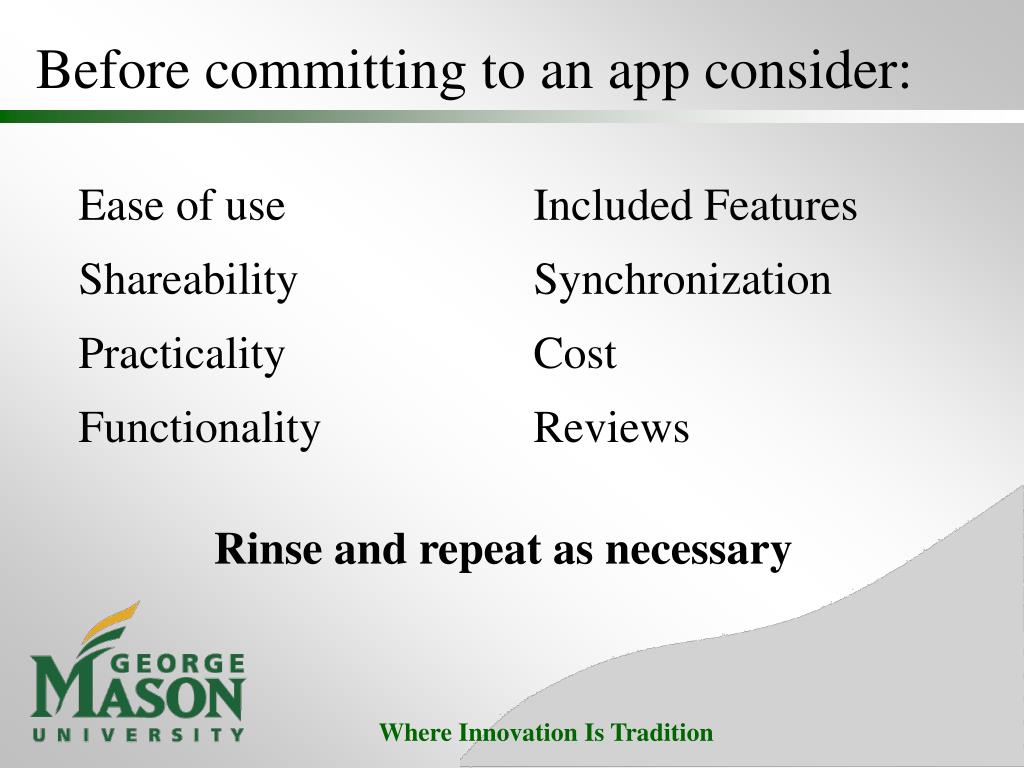 Before committing to an app consider:

Ease of use
Shareability
Practicality
Functionality

Included Features
Synchronization
Cost
Reviews

Rinse and repeat as necessary

GEORGE MASON UNIVERSITY

Where Innovation Is Tradition